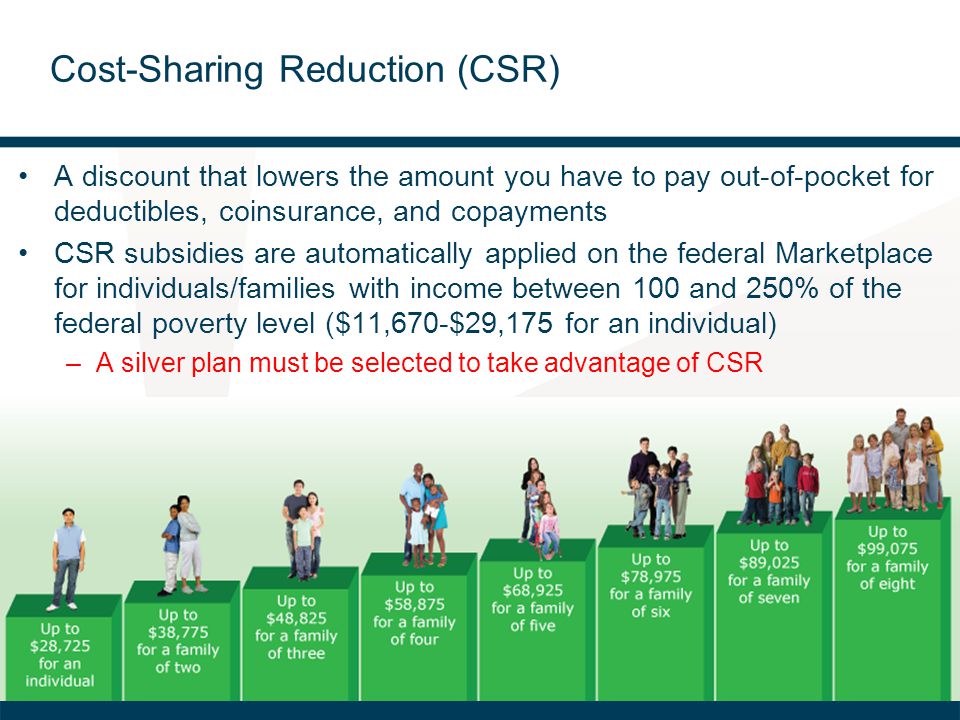 Cost-Sharing Reduction (CSR)

• A discount that lowers the amount you have to pay out-of-pocket for deductibles, coinsurance, and copayments

• CSR subsidies are automatically applied on the federal Marketplace for individuals/families with income between 100 and 250% of the federal poverty level (\$11,670-\$29,175 for an individual)

– A silver plan must be selected to take advantage of CSR

Up to \$28,725 for an individual

Up to \$38,775 for a family of two

Up to \$48,825 for a family of three

Up to \$58,875 for a family of four

Up to \$68,925 for a family of five

Up to \$78,975 for a family of six

Up to \$89,025 for a family of seven

Up to \$99,075 for a family of eight